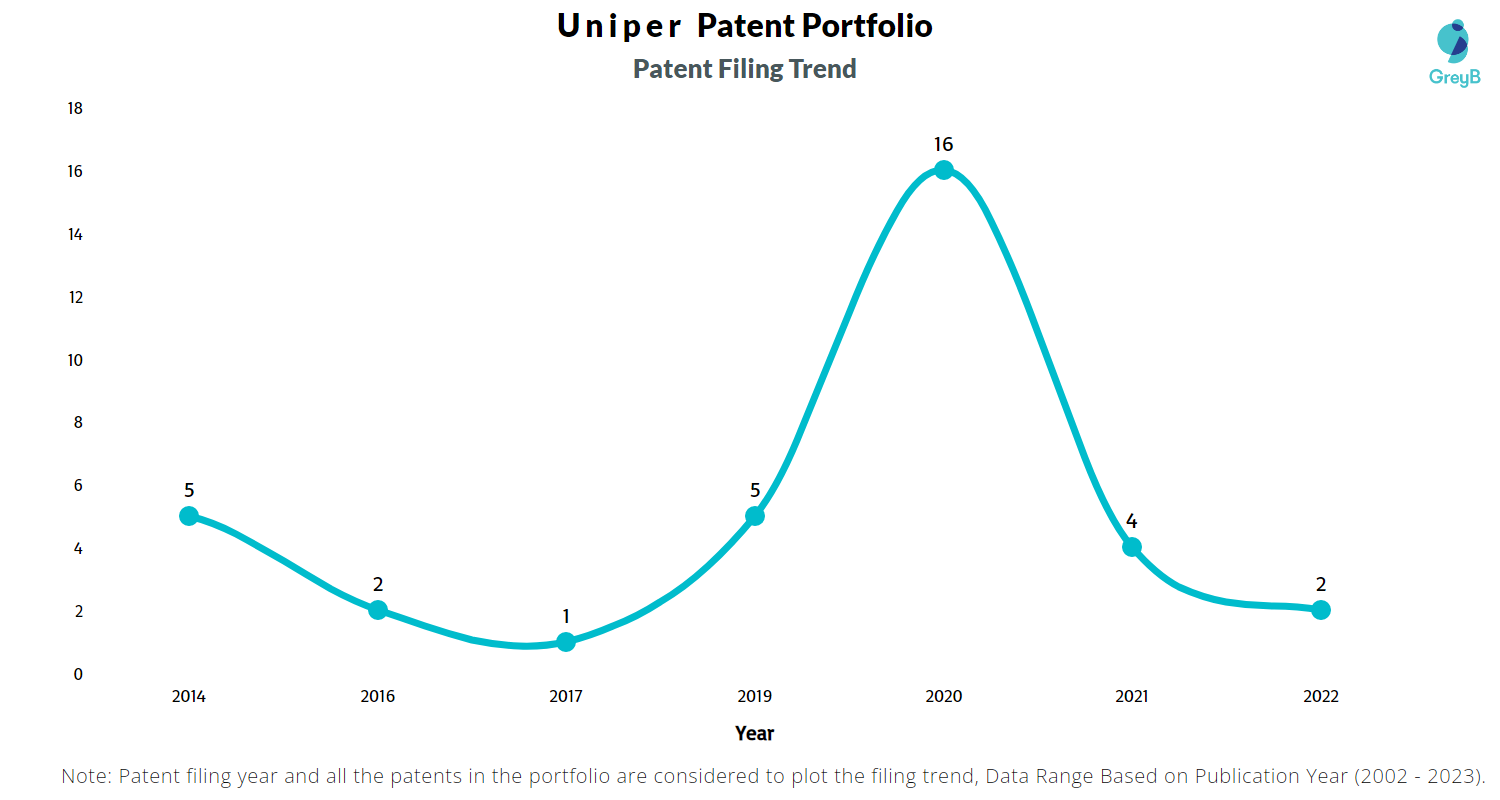 Uniper Patent Portfolio
Patent Filing Trend

GreyB

18
16
14
12
10
8
6
4
2
0

5
2
1
5
16
4
2

2014
2016
2017
2019
2020
2021
2022

Year

Note: Patent filing year and all the patents in the portfolio are considered to plot the filing trend, Data Range Based on Publication Year (2002 - 2023).